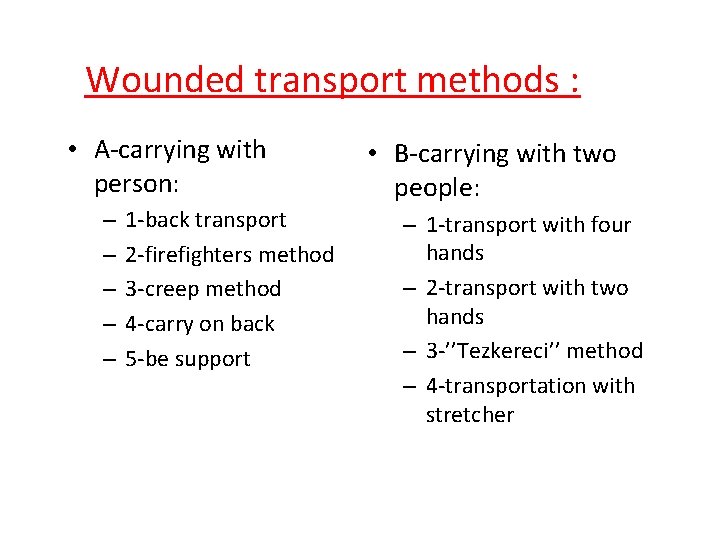 Wounded transport methods :

• A-carrying with person:
– 1-back transport
– 2-firefighters method
– 3-creep method
– 4-carry on back
– 5-be support

• B-carrying with two people:
– 1-transport with four hands
– 2-transport with two hands
– 3-’’Tezkereci’’ method
– 4-transportation with stretcher